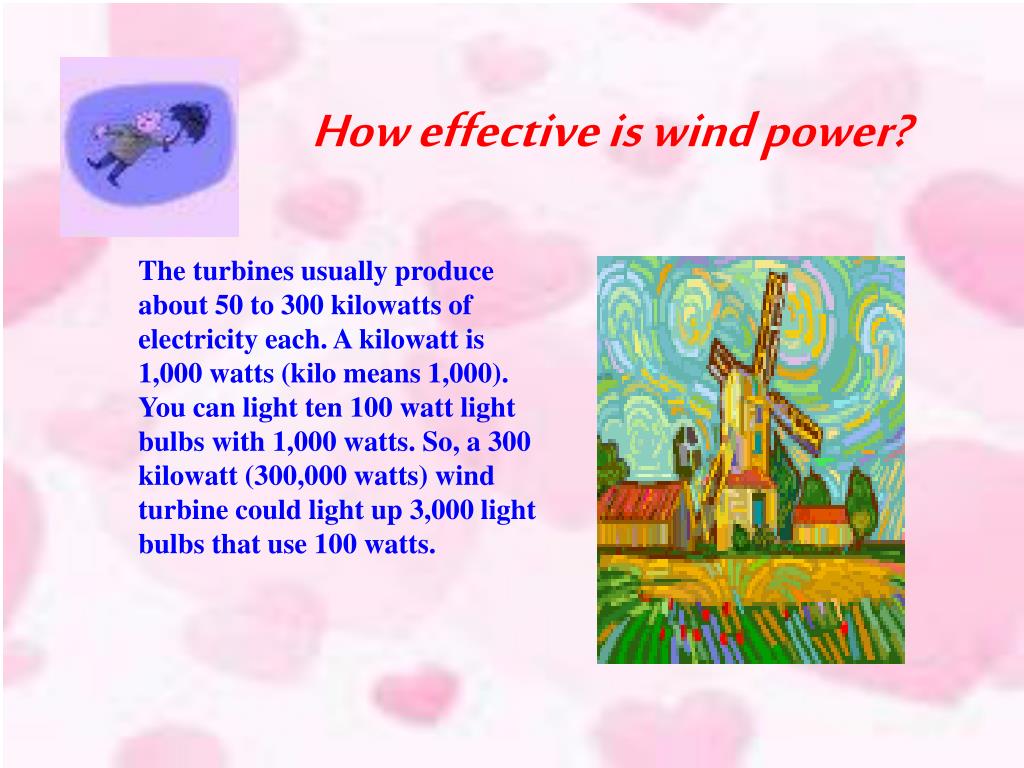 How effective is wind power?

The turbines usually produce about 50 to 300 kilowatts of electricity each. A kilowatt is 1,000 watts (kilo means 1,000). You can light ten 100 watt light bulbs with 1,000 watts. So, a 300 kilowatt (300,000 watts) wind turbine could light up 3,000 light bulbs that use 100 watts.